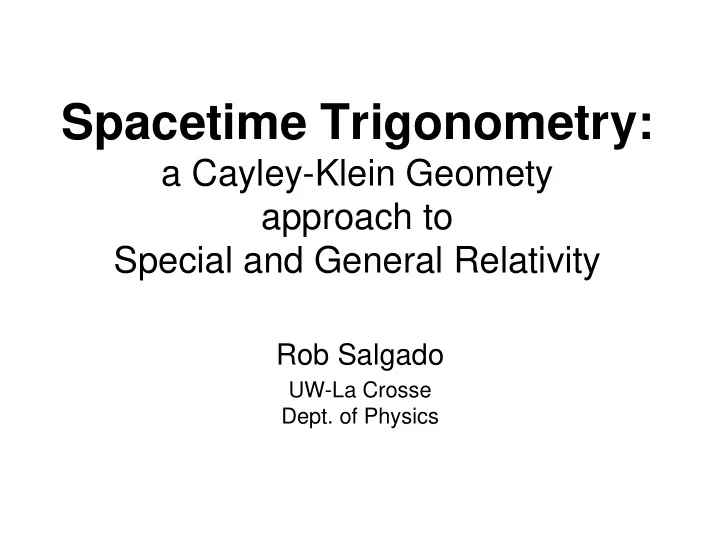 Spacetime Trigonometry:
a Cayley-Klein Geomety approach to Special and General Relativity

Rob Salgado
UW-La Crosse
Dept. of Physics